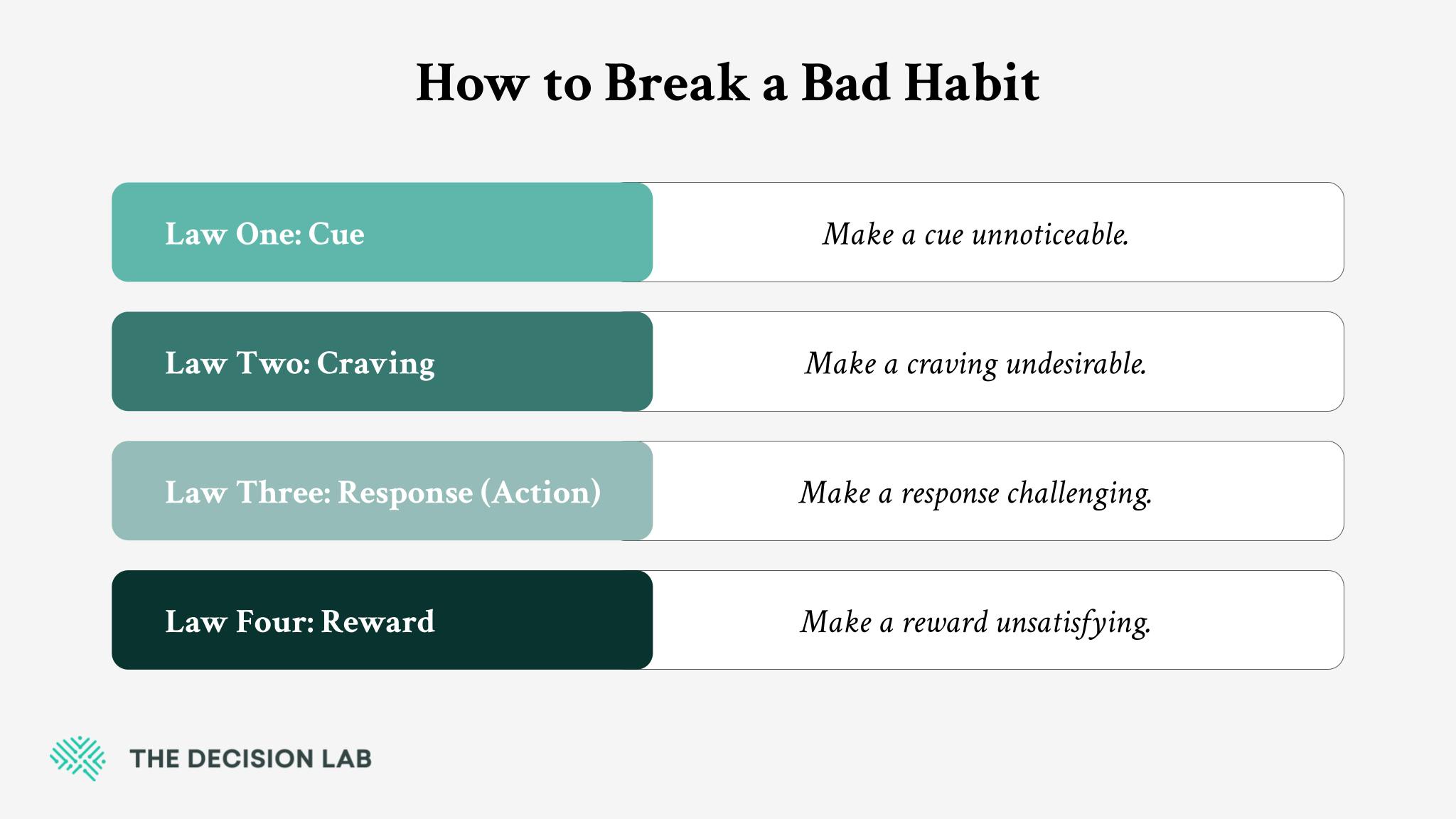 How to Break a Bad Habit

Law One: Cue
Make a cue unnoticeable.

Law Two: Craving
Make a craving undesirable.

Law Three: Response (Action)
Make a response challenging.

Law Four: Reward
Make a reward unsatisfying.

THE DECISION LAB